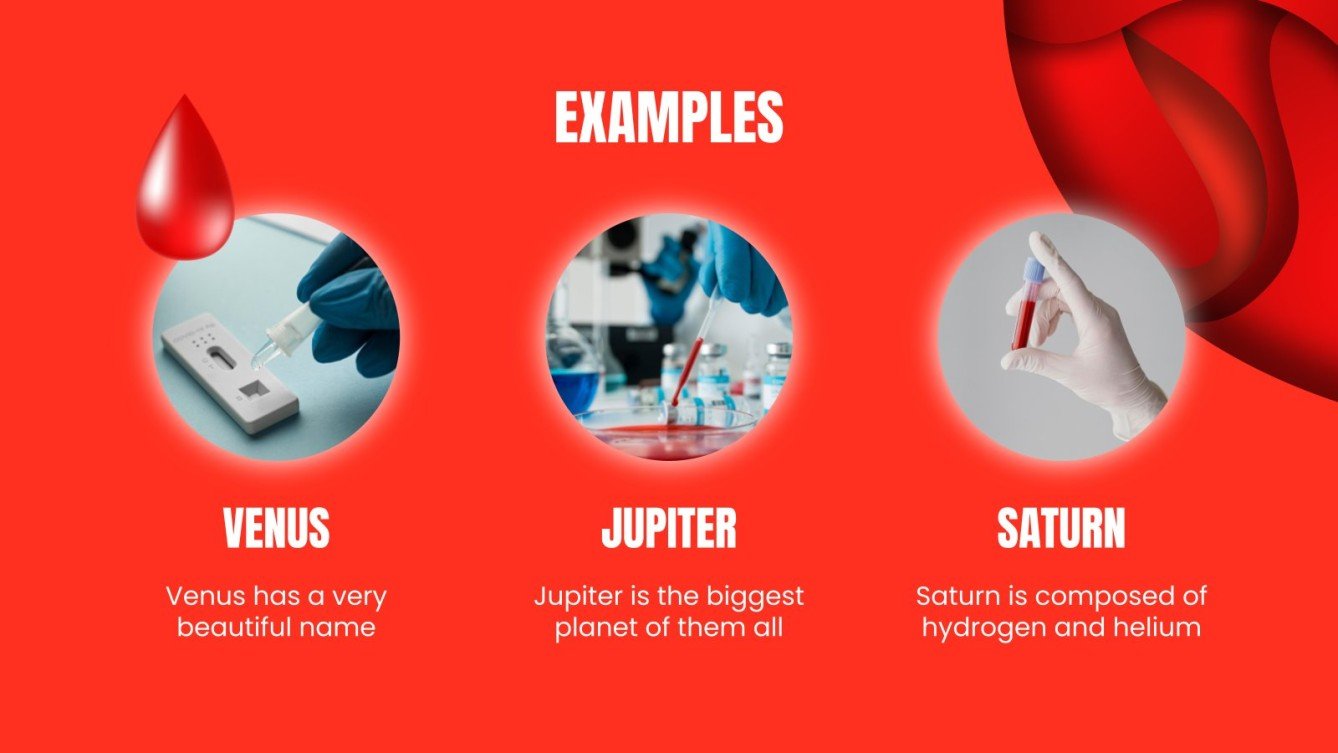 EXAMPLES

VENUS

Venus has a very beautiful name

JUPITER

Jupiter is the biggest planet of them all

SATURN

Saturn is composed of hydrogen and helium